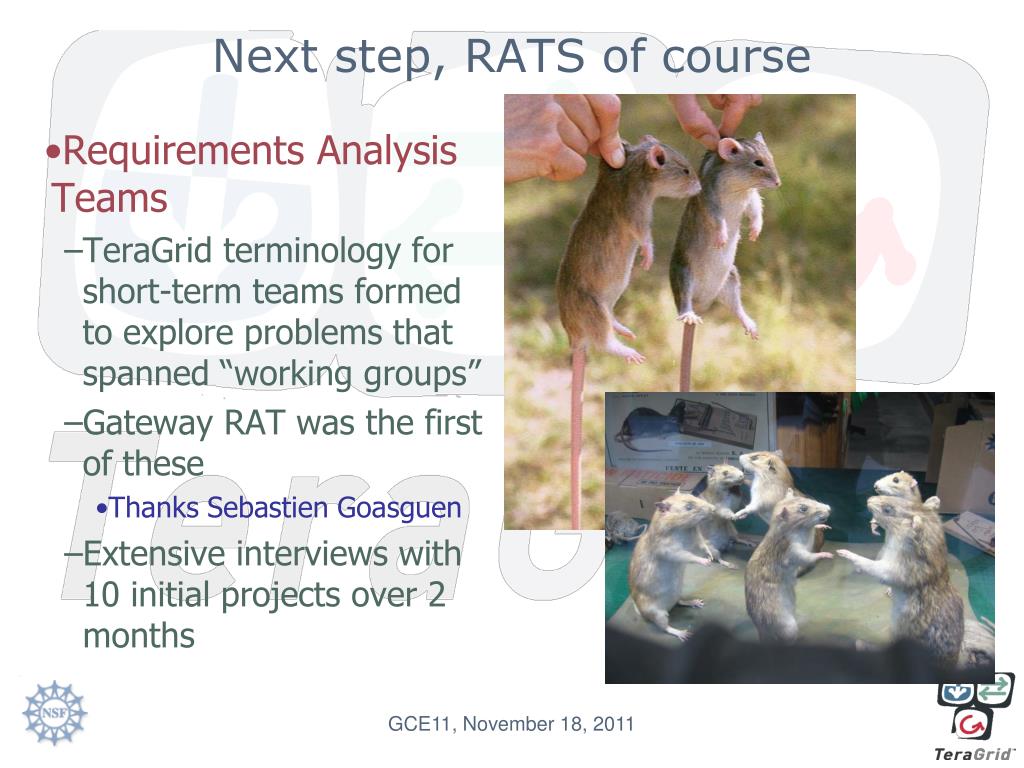 Next step, RATS of course

•Requirements Analysis Teams

–TeraGrid terminology for short-term teams formed to explore problems that spanned “working groups”

–Gateway RAT was the first of these

•Thanks Sebastien Goasguen

–Extensive interviews with 10 initial projects over 2 months

NSF

GCE11, November 18, 2011

TeraGrid